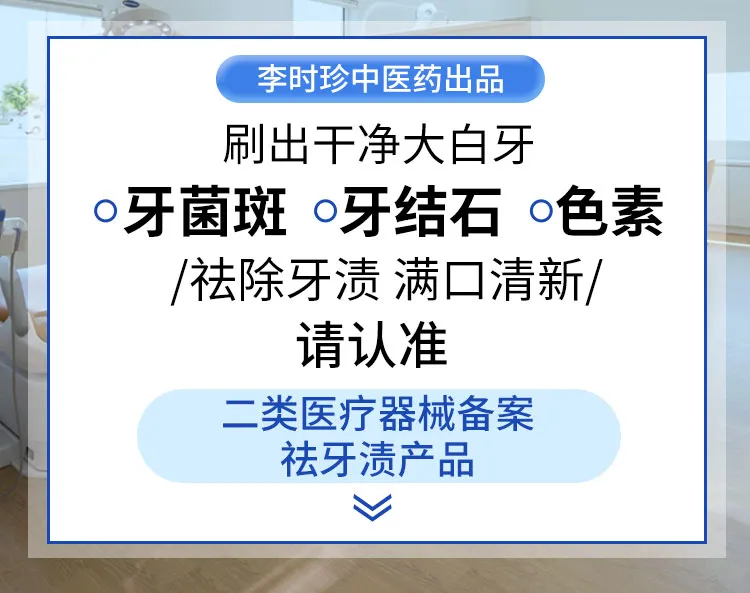 李时珍中医药出品

刷出干净大白牙

○牙菌斑 ○牙结石 ○色素

/祛除牙渍 满口清新/

请认准

二类医疗器械备案
祛牙渍产品